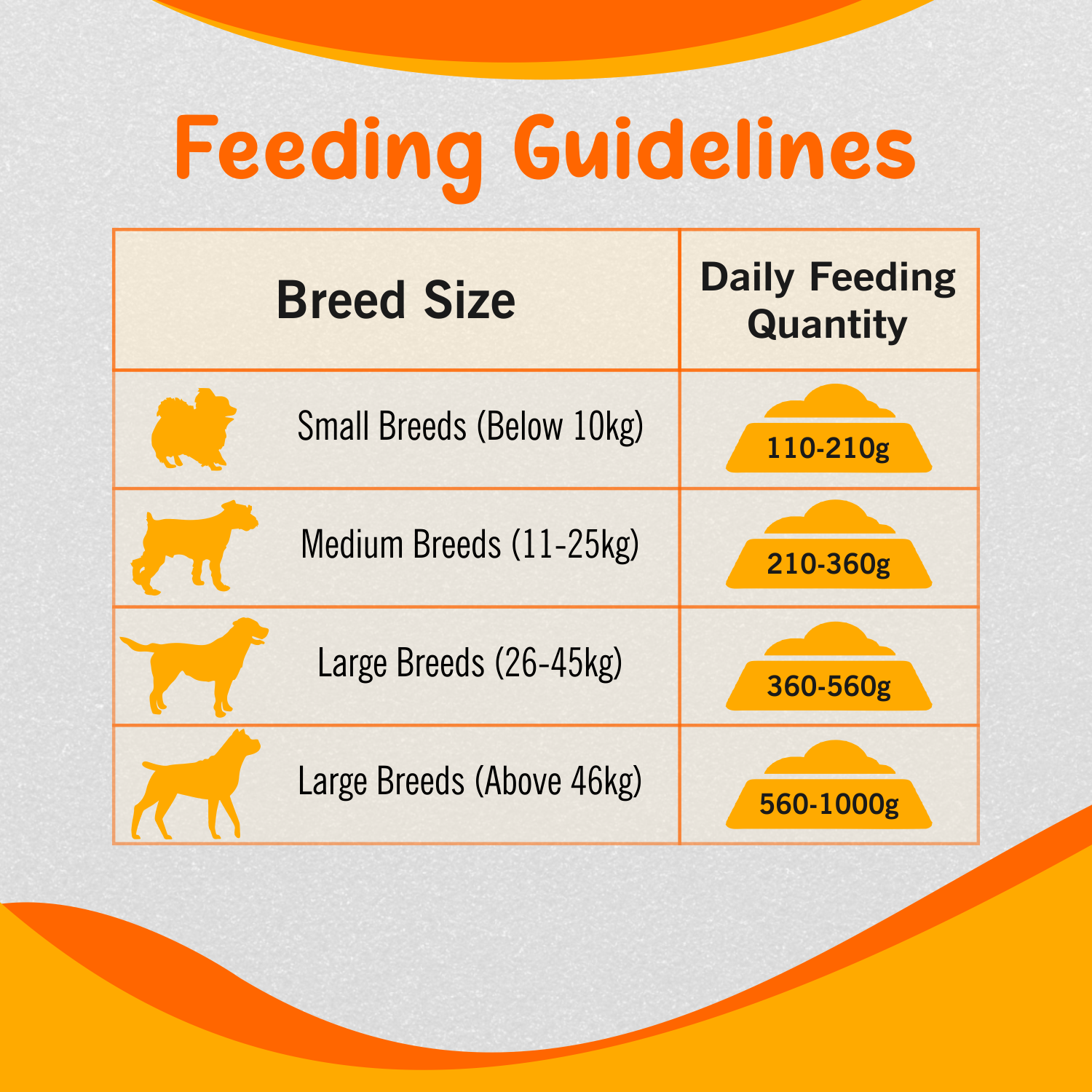 Feeding Guidelines

| Breed Size | Daily Feeding Quantity |
|---|---|
| Small Breeds (Below 10kg) | 110-210g |
| Medium Breeds (11-25kg) | 210-360g |
| Large Breeds (26-45kg) | 360-560g |
| Large Breeds (Above 46kg) | 560-1000g |